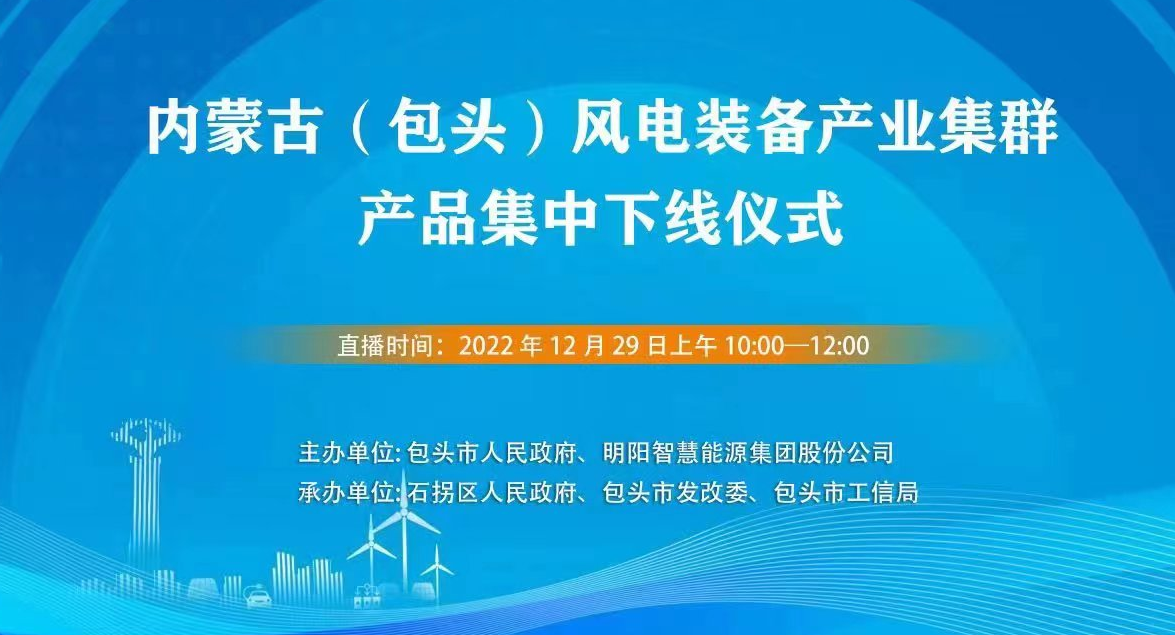 内蒙古（包头）风电装备产业集群
产品集中下线仪式

直播时间：2022 年 12 月 29 日上午 10:00—12:00

主办单位: 包头市人民政府、明阳智慧能源集团股份公司
承办单位: 石拐区人民政府、包头市发改委、包头市工信局